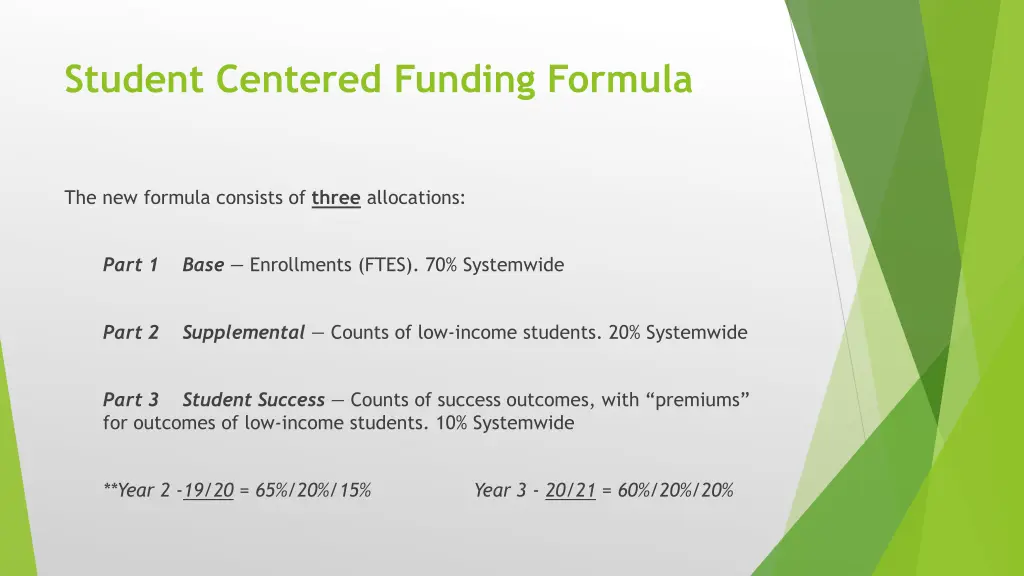 Student Centered Funding Formula

The new formula consists of three allocations:

Part 1 Base — Enrollments (FTES). 70% Systemwide

Part 2 Supplemental — Counts of low-income students. 20% Systemwide

Part 3 Student Success — Counts of success outcomes, with “premiums” for outcomes of low-income students. 10% Systemwide

**Year 2 -19/20 = 65%/20%/15% Year 3 - 20/21 = 60%/20%/20%